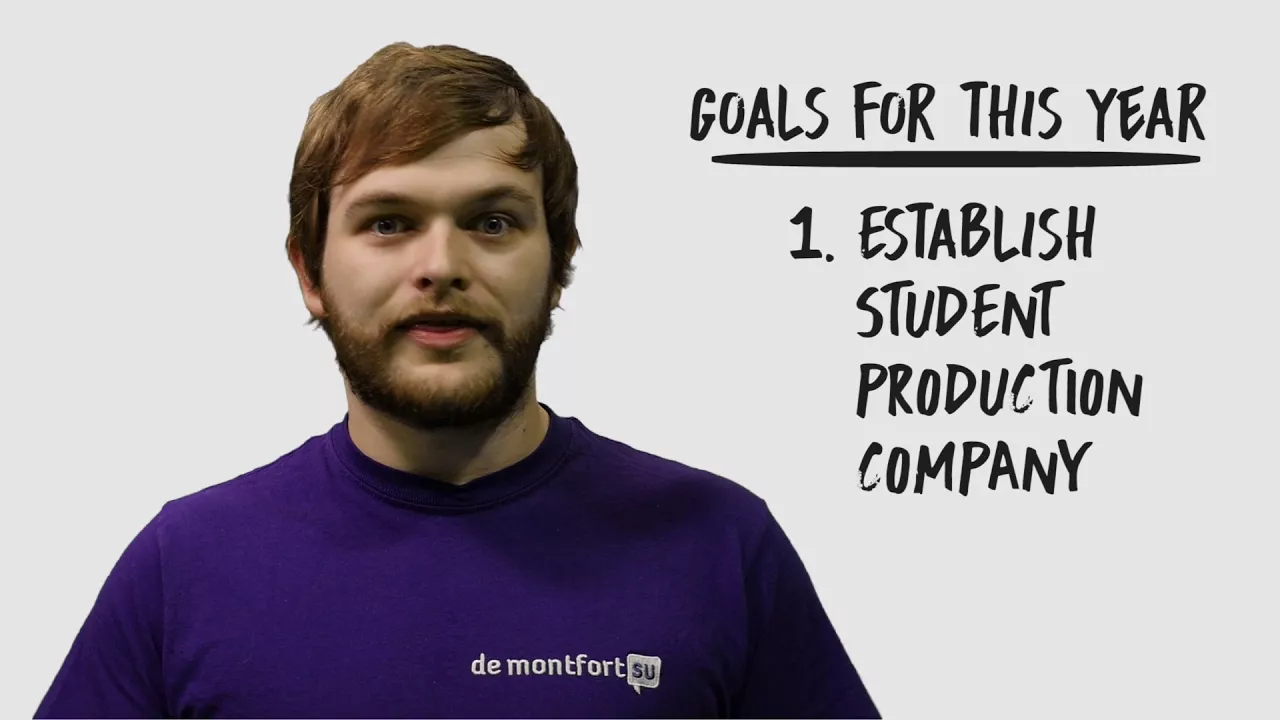 GOALS FOR THIS YEAR

1. ESTABLISH STUDENT PRODUCTION COMPANY

de montfort SU